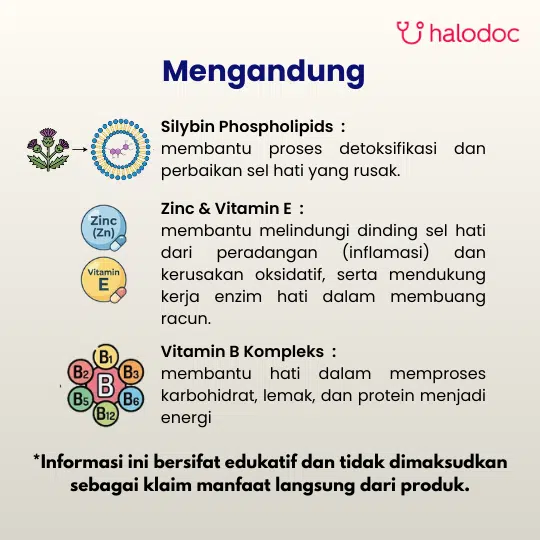 halodoc

Mengandung

Silybin Phospholipids :
membantu proses detoksifikasi dan perbaikan sel hati yang rusak.

Zinc (Zn)

Vitamin E

Zinc & Vitamin E :
membantu melindungi dinding sel hati dari peradangan (inflamasi) dan kerusakan oksidatif, serta mendukung kerja enzim hati dalam membuang racun.

B1 B2 B3 B B5 B6 B12

Vitamin B Kompleks :
membantu hati dalam memproses karbohidrat, lemak, dan protein menjadi energi

*Informasi ini bersifat edukatif dan tidak dimaksudkan sebagai klaim manfaat langsung dari produk.